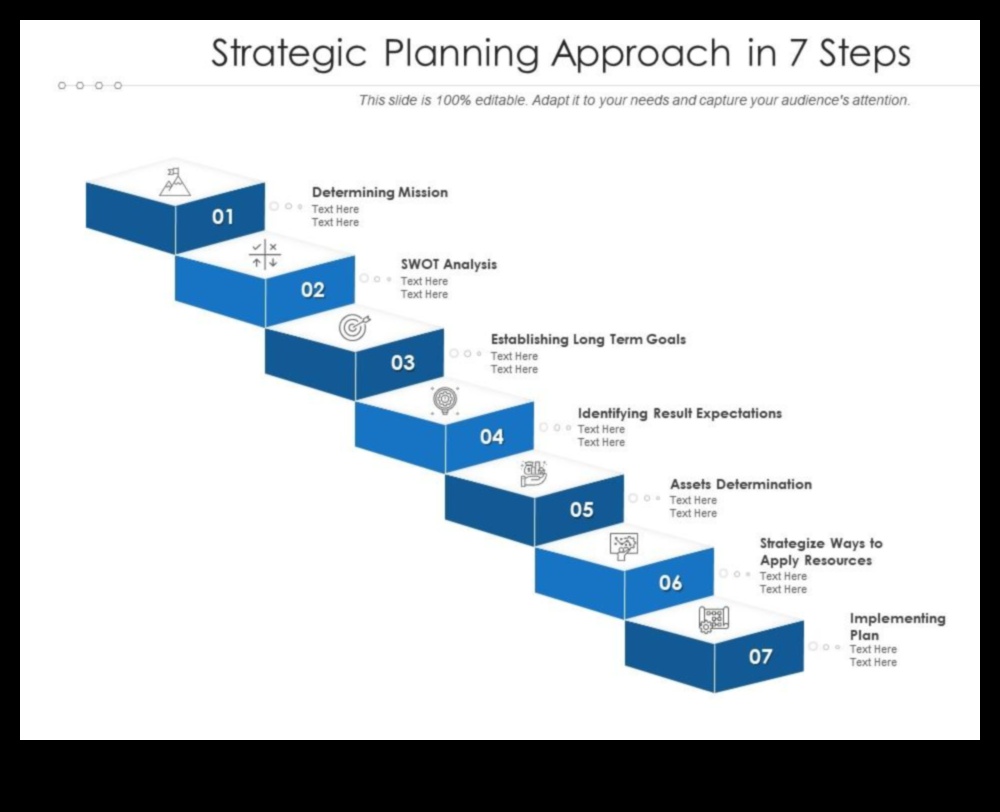 Strategic Planning Approach in 7 Steps

This slide is 100% editable. Adapt it to your needs and capture your audience's attention.

01
Determining Mission
Text Here
Text Here

02
SWOT Analysis
Text Here
Text Here

03
Establishing Long Term Goals
Text Here
Text Here

04
Identifying Result Expectations
Text Here
Text Here

05
Assets Determination
Text Here
Text Here

06
Strategize Ways to Apply Resources
Text Here
Text Here

07
Implementing Plan
Text Here
Text Here